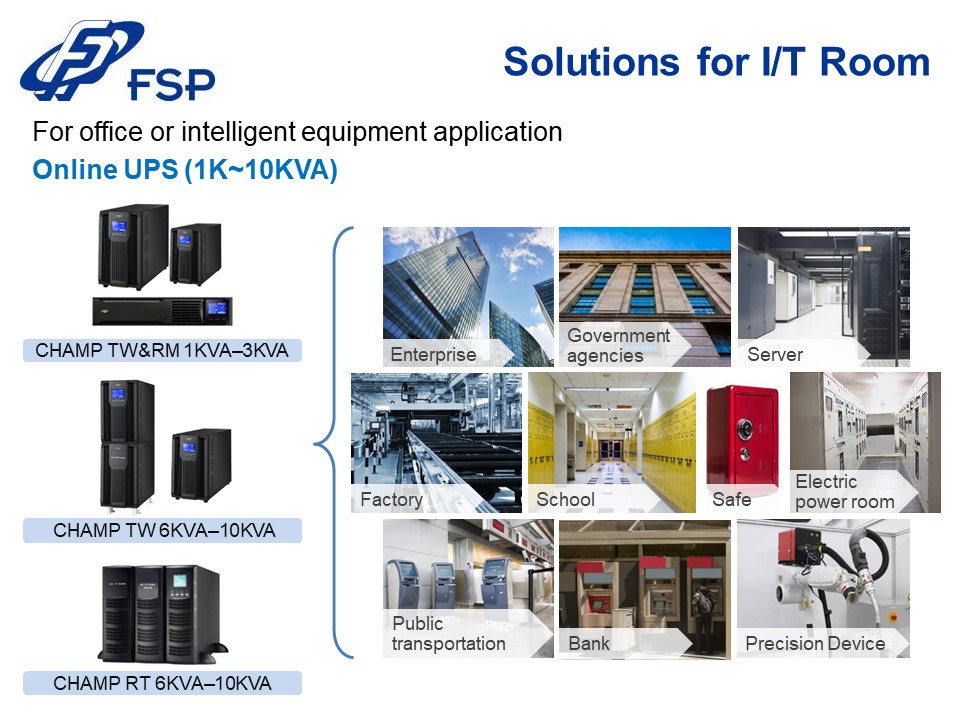 FSP

Solutions for I/T Room

For office or intelligent equipment application

Online UPS (1K~10KVA)

CHAMP TW&RM 1KVA–3KVA

CHAMP TW 6KVA–10KVA

CHAMP RT 6KVA–10KVA

Enterprise

Government agencies

Server

Factory

School

Safe

Electric power room

Public transportation

Bank

Precision Device